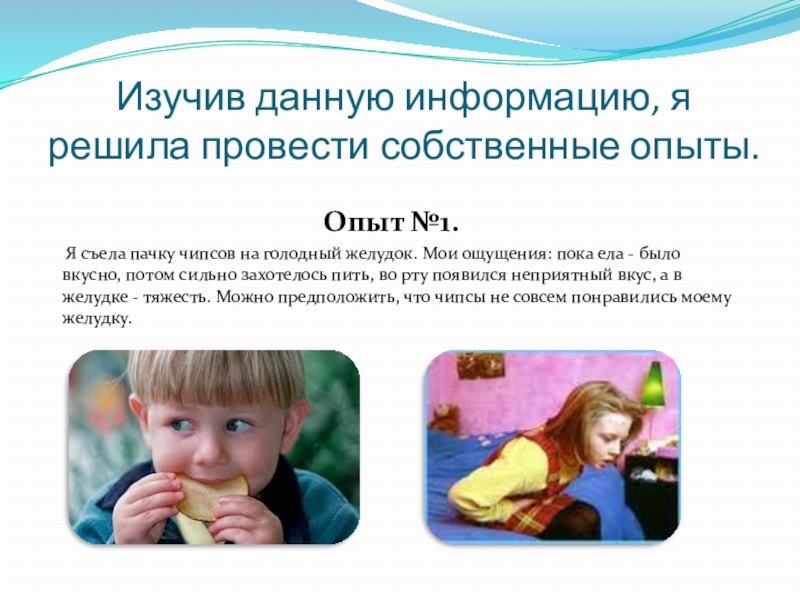 Изучив данную информацию, я решила провести собственные опыты.

Опыт №1.

Я съела пачку чипсов на голодный желудок. Мои ощущения: пока ела - было вкусно, потом сильно захотелось пить, во рту появился неприятный вкус, а в желудке - тяжесть. Можно предположить, что чипсы не совсем понравились моему желудку.